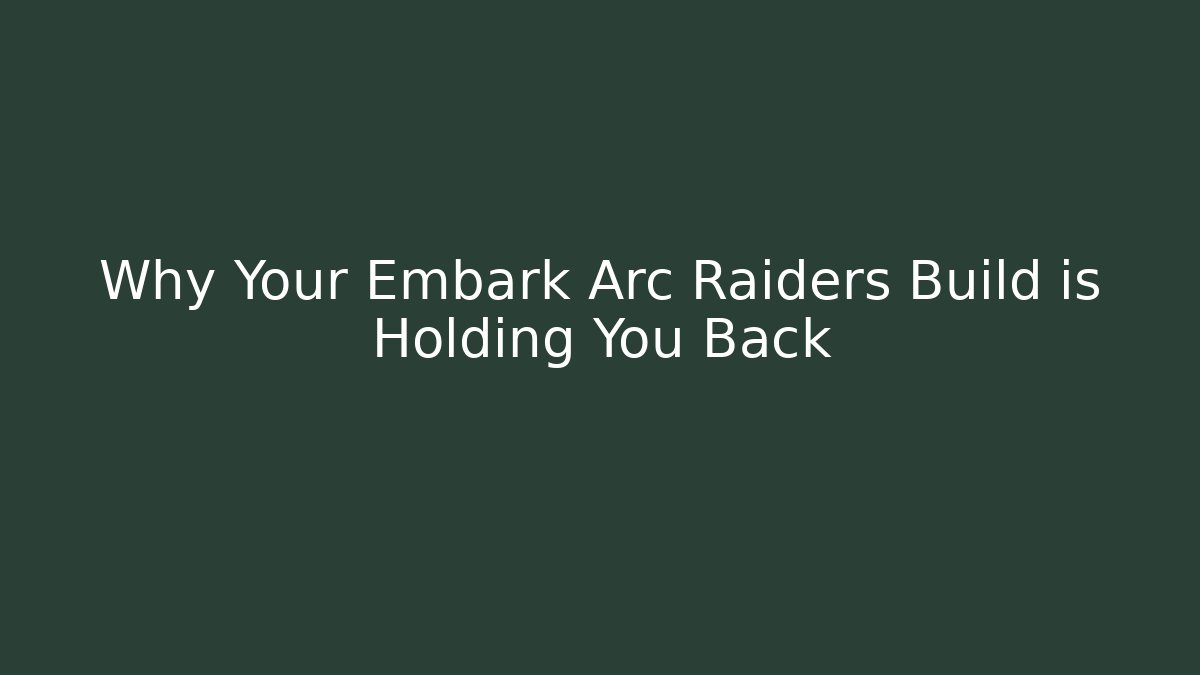 Why Your Embark Arc Raiders Build is Holding You Back